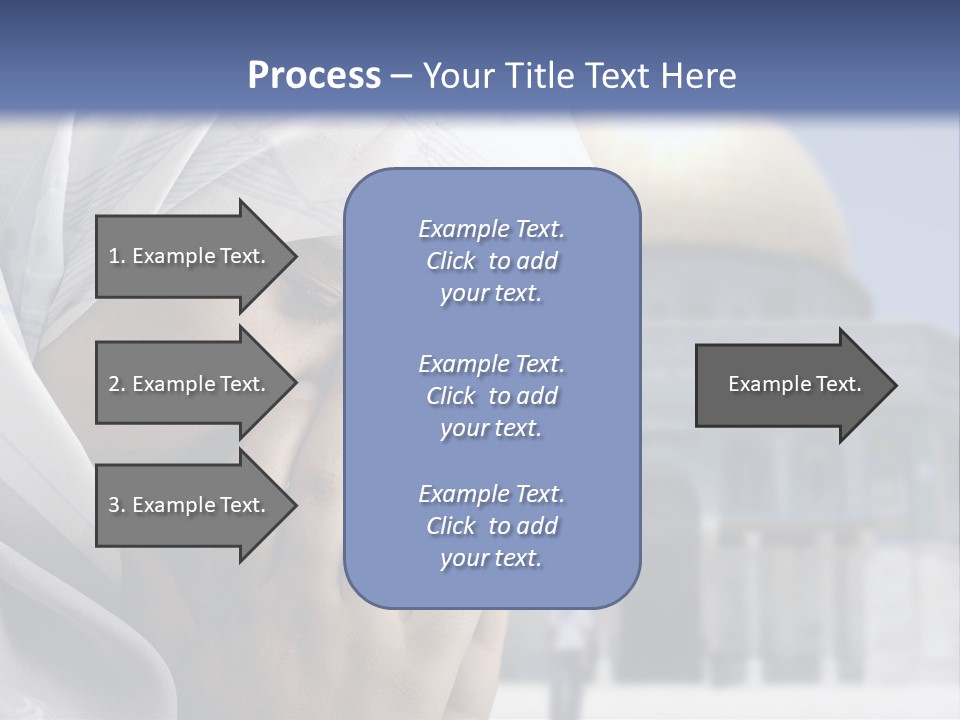 Process – Your Title Text Here

1. Example Text.

2. Example Text.

3. Example Text.

Example Text. Click to add your text.

Example Text. Click to add your text.

Example Text. Click to add your text.

Example Text.